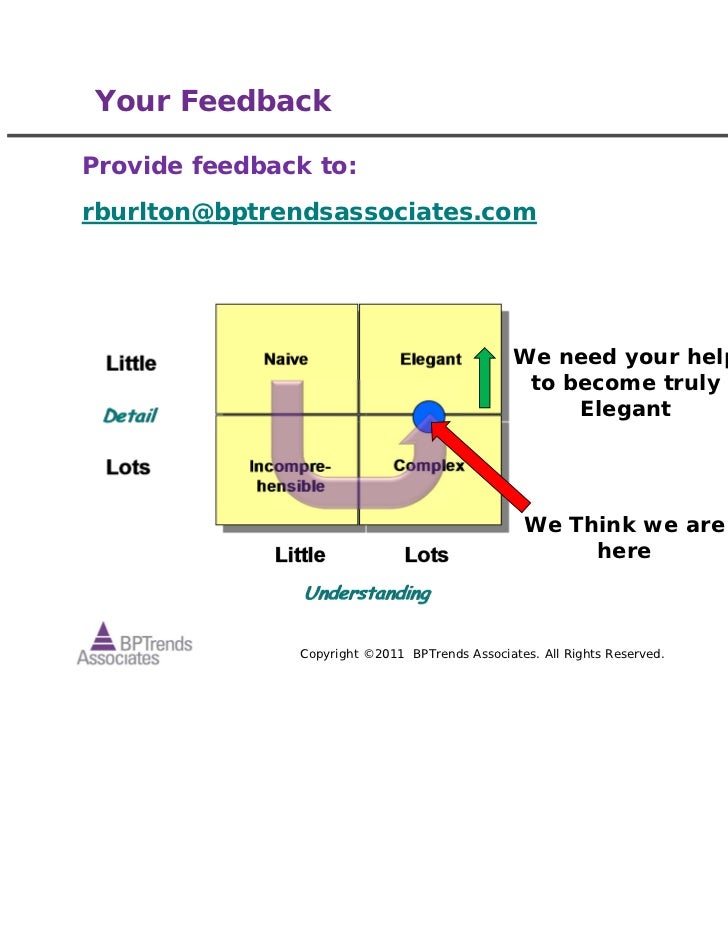 Your Feedback

Provide feedback to:

rburlton@bptrendsassociates.com

Little

Detail

Lots

Naive

Elegant

Incomprehensible

Complex

Little

Lots

Understanding

We need your help to become truly Elegant

We Think we are here

BPTrends Associates

Copyright ©2011 BPTrends Associates. All Rights Reserved.